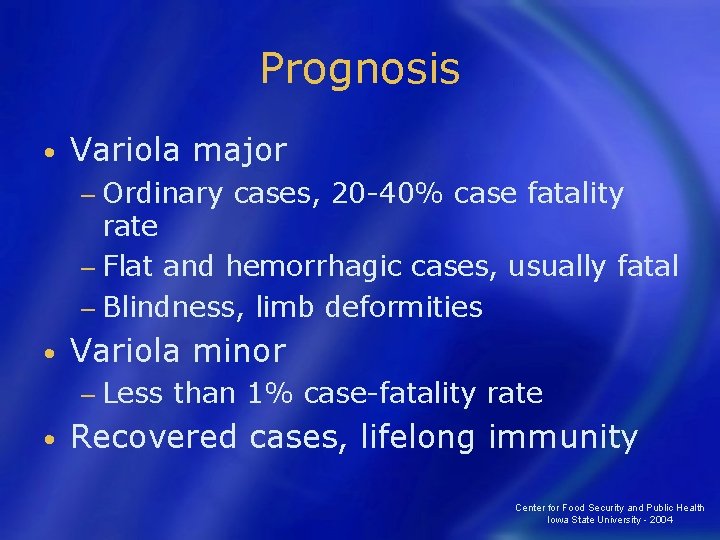 Prognosis

• Variola major
  – Ordinary cases, 20-40% case fatality rate
  – Flat and hemorrhagic cases, usually fatal
  – Blindness, limb deformities
• Variola minor
  – Less than 1% case-fatality rate
• Recovered cases, lifelong immunity

Center for Food Security and Public Health
Iowa State University - 2004